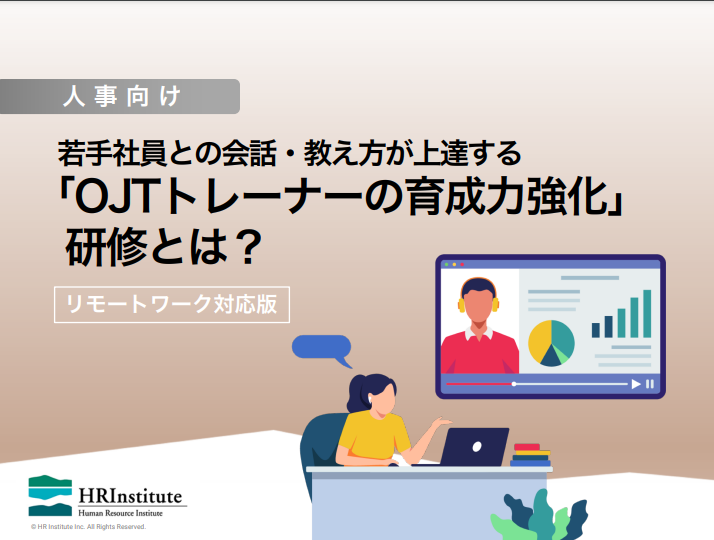 人事向け

若手社員との会話・教え方が上達する
「OJTトレーナーの育成力強化」
研修とは？

リモートワーク対応版

HRInstitute
Human Resource Institute
© HR Institute Inc. All Rights Reserved.